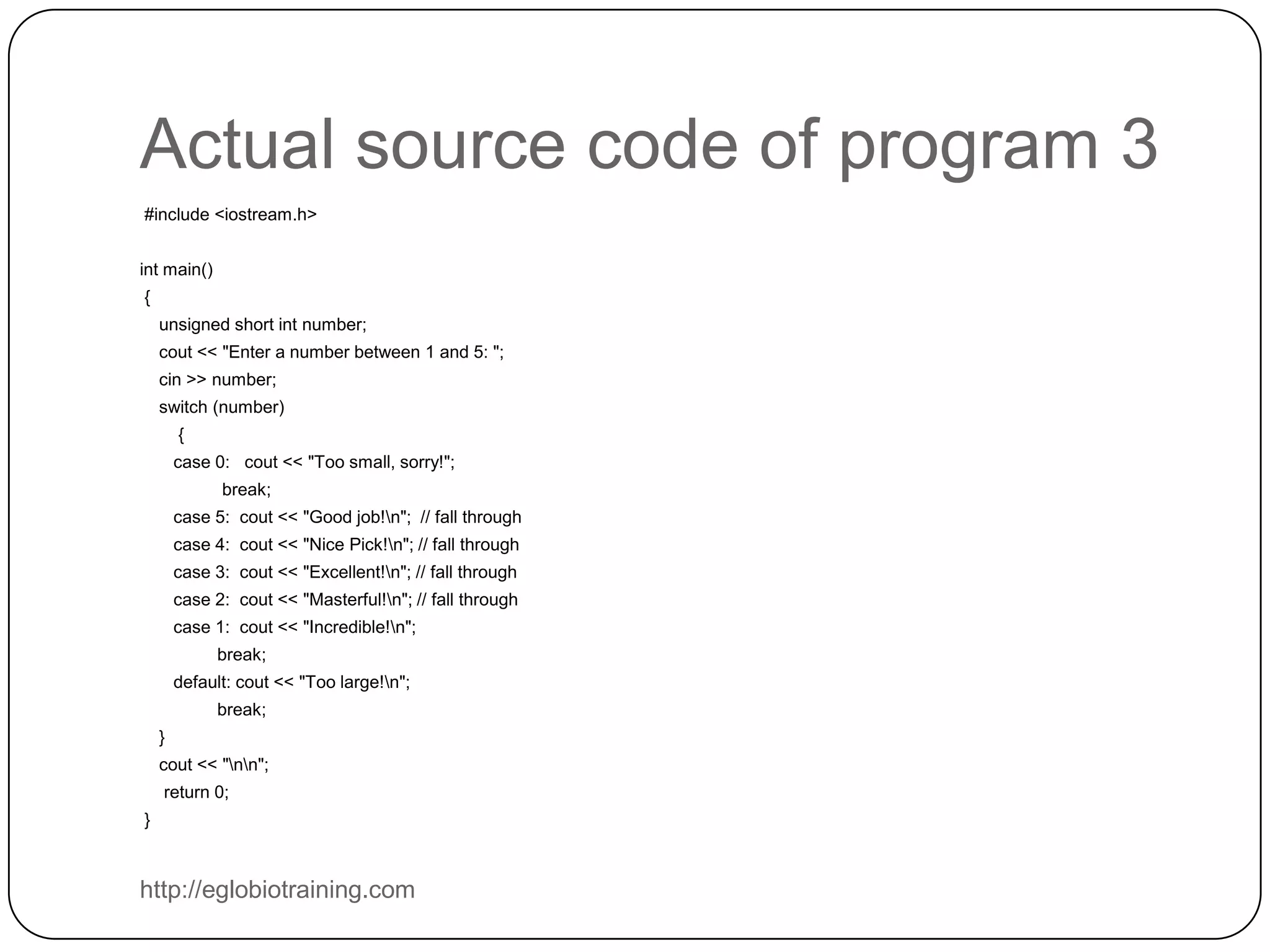 Actual source code of program 3

#include <iostream.h>

int main()
{
unsigned short int number;
cout << "Enter a number between 1 and 5: ";
cin >> number;
switch (number)
{
case 0: cout << "Too small, sorry!";
break;
case 5: cout << "Good job!\n"; // fall through
case 4: cout << "Nice Pick!\n"; // fall through
case 3: cout << "Excellent!\n"; // fall through
case 2: cout << "Masterful!\n"; // fall through
case 1: cout << "Incredible!\n";
break;
default: cout << "Too large!\n";
break;
}
cout << "\n\n";
return 0;
}

http://eglobiotraining.com